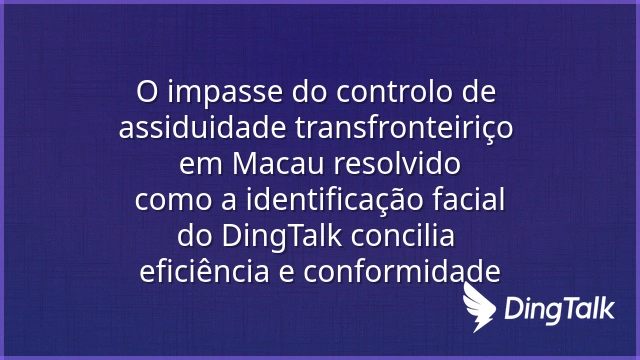 O impasse do controlo de assiduidade transfronteiriço em Macau resolvido como a identificação facial do DingTalk concilia eficiência e conformidade

DingTalk